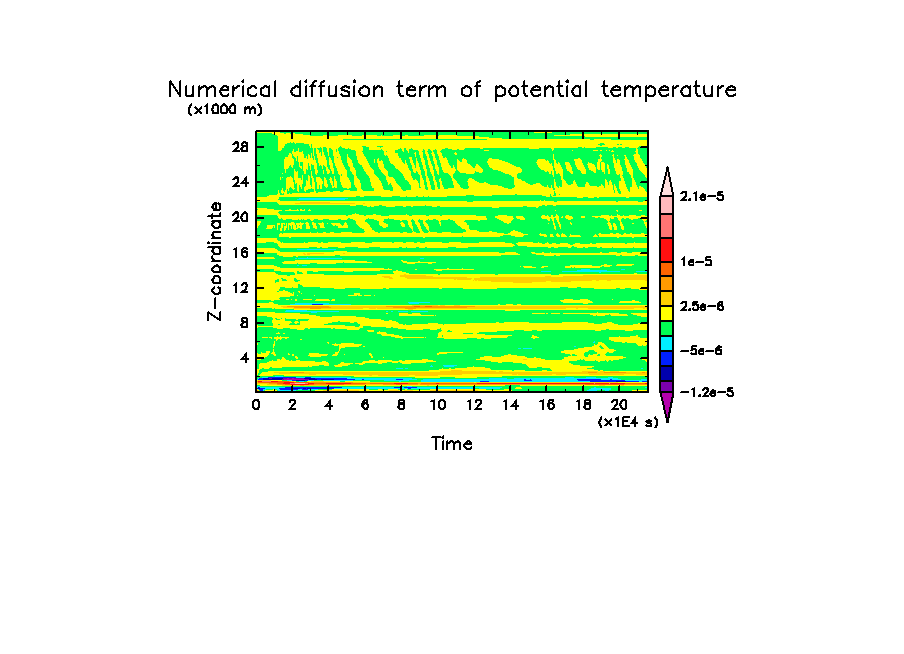 Numerical diffusion term of potential temperature

(x1000 m)

28
24
20
16
12
8
4

Z-coordinate

0 2 4 6 8 10 12 14 16 18 20
(x1E4 s)

Time

2.1e-5
1e-5
2.5e-6
-5e-6
-1.2e-5